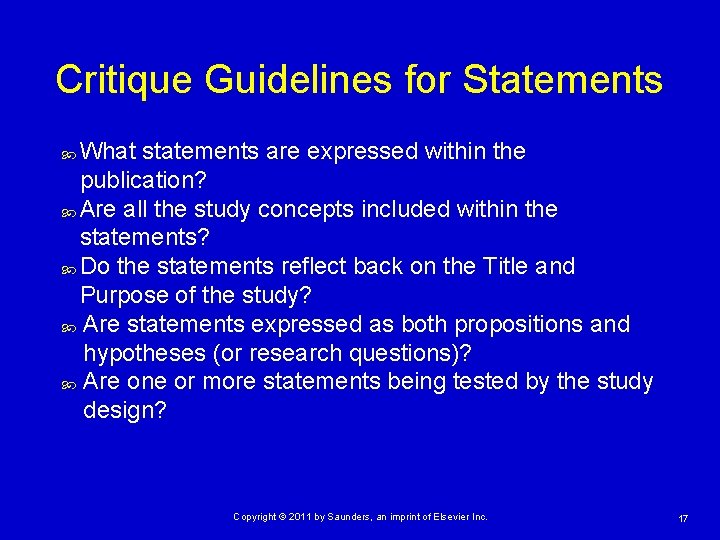 Critique Guidelines for Statements

What statements are expressed within the publication?

Are all the study concepts included within the statements?

Do the statements reflect back on the Title and Purpose of the study?

Are statements expressed as both propositions and hypotheses (or research questions)?

Are one or more statements being tested by the study design?

Copyright © 2011 by Saunders, an imprint of Elsevier Inc.

17